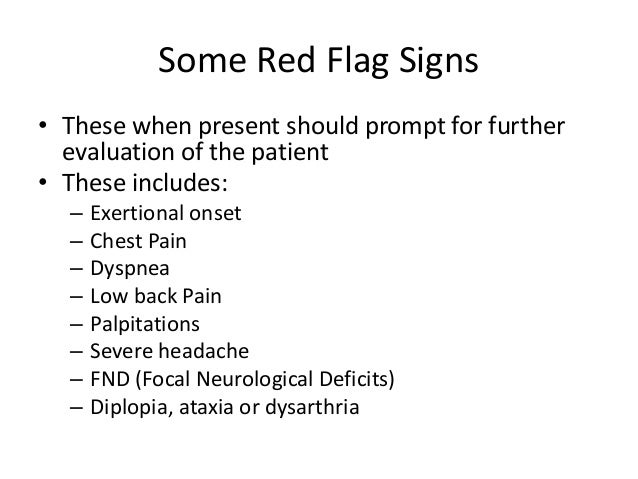 Some Red Flag Signs

• These when present should prompt for further evaluation of the patient
• These includes:
– Exertional onset
– Chest Pain
– Dyspnea
– Low back Pain
– Palpitations
– Severe headache
– FND (Focal Neurological Deficits)
– Diplopia, ataxia or dysarthria